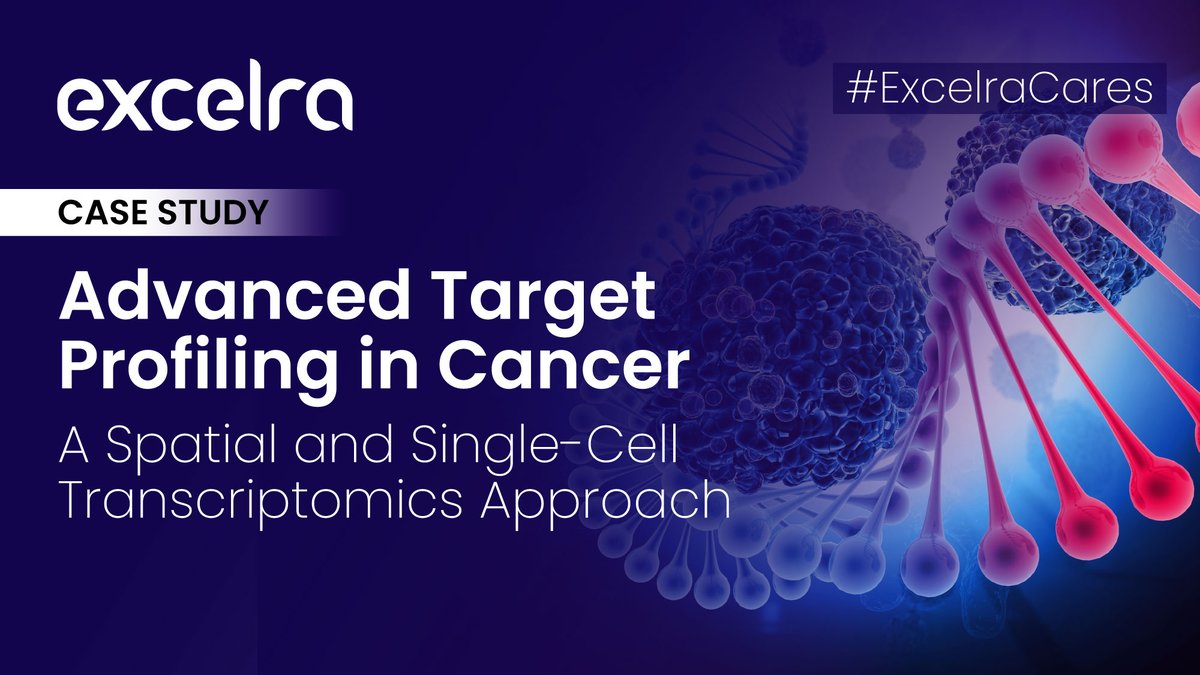 excelra

#ExcelraCares

CASE STUDY

Advanced Target Profiling in Cancer

A Spatial and Single-Cell Transcriptomics Approach